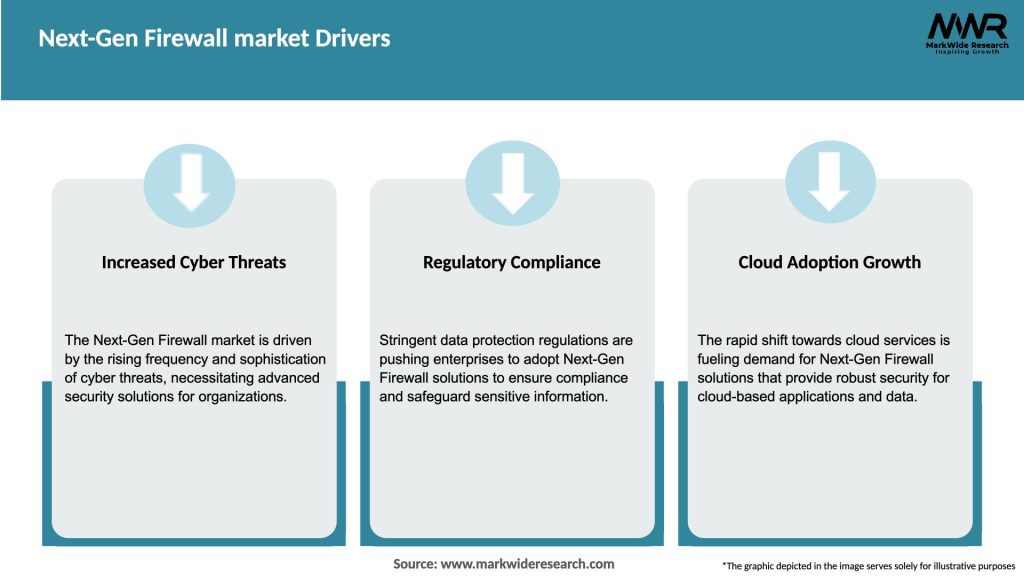 Next-Gen Firewall market Drivers

MWR
MarkWide Research
Inspiring Growth

Increased Cyber Threats

The Next-Gen Firewall market is driven by the rising frequency and sophistication of cyber threats, necessitating advanced security solutions for organizations.

Regulatory Compliance

Stringent data protection regulations are pushing enterprises to adopt Next-Gen Firewall solutions to ensure compliance and safeguard sensitive information.

Cloud Adoption Growth

The rapid shift towards cloud services is fueling demand for Next-Gen Firewall solutions that provide robust security for cloud-based applications and data.

Source: www.markwideresearch.com

*The graphic depicted in the image serves solely for illustrative purposes